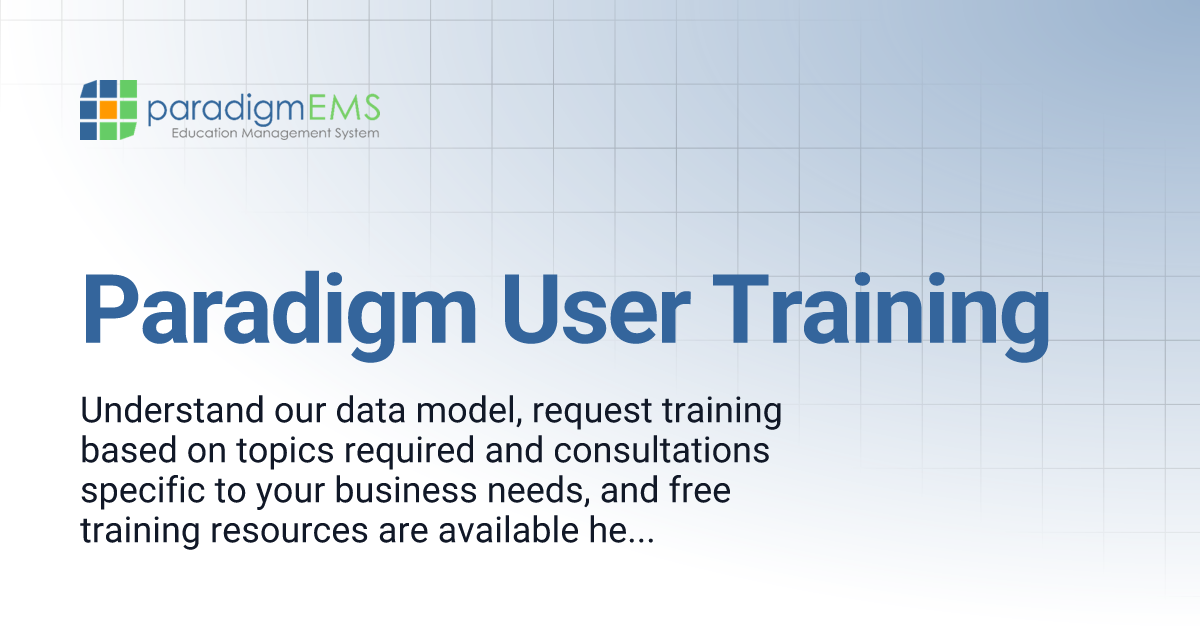 paradigmEMS
Education Management System

Paradigm User Training

Understand our data model, request training based on topics required and consultations specific to your business needs, and free training resources are available he...